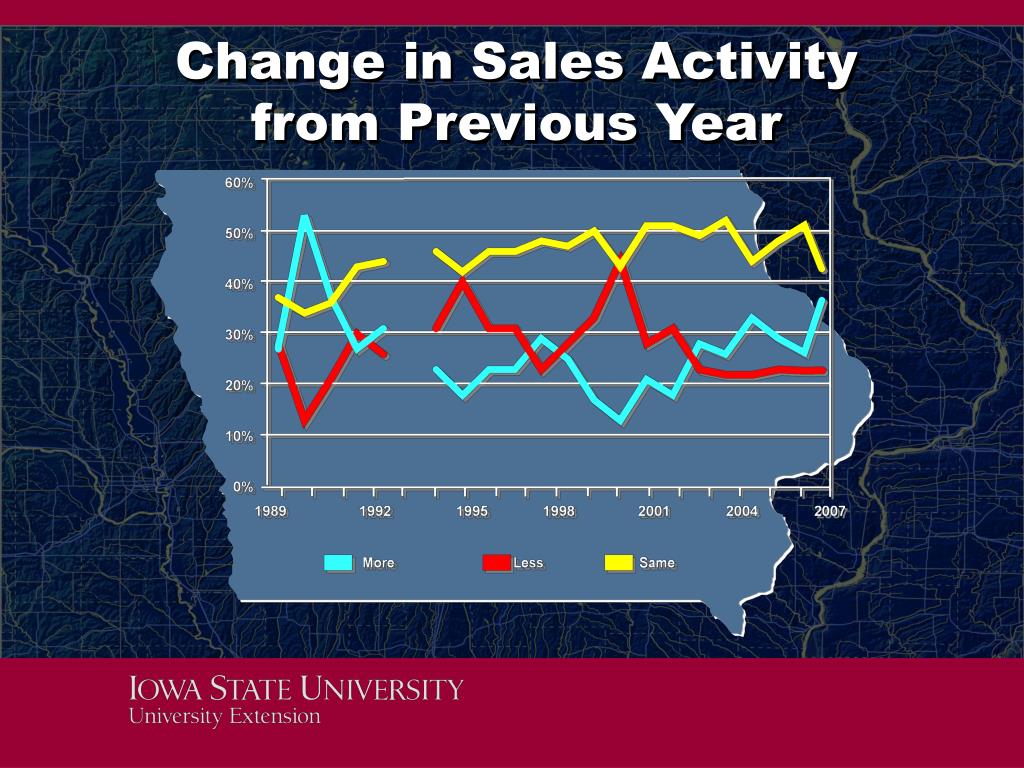 Change in Sales Activity from Previous Year

60%
50%
40%
30%
20%
10%
0%

1989
1992
1995
1998
2001
2004
2007

More
Less
Same

IOWA STATE UNIVERSITY
University Extension